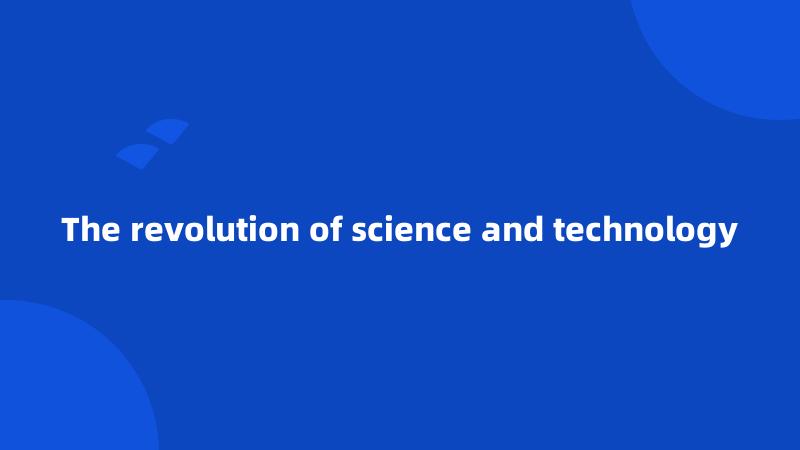 The revolution of science and technology